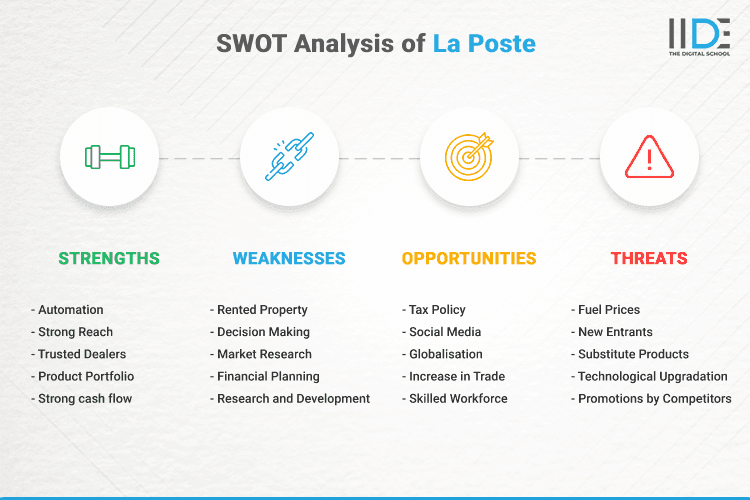 SWOT Analysis of La Poste

IIDE
THE DIGITAL SCHOOL

STRENGTHS

- Automation
- Strong Reach
- Trusted Dealers
- Product Portfolio
- Strong cash flow

WEAKNESSES

- Rented Property
- Decision Making
- Market Research
- Financial Planning
- Research and Development

OPPORTUNITIES

- Tax Policy
- Social Media
- Globalisation
- Increase in Trade
- Skilled Workforce

THREATS

- Fuel Prices
- New Entrants
- Substitute Products
- Technological Upgradation
- Promotions by Competitors